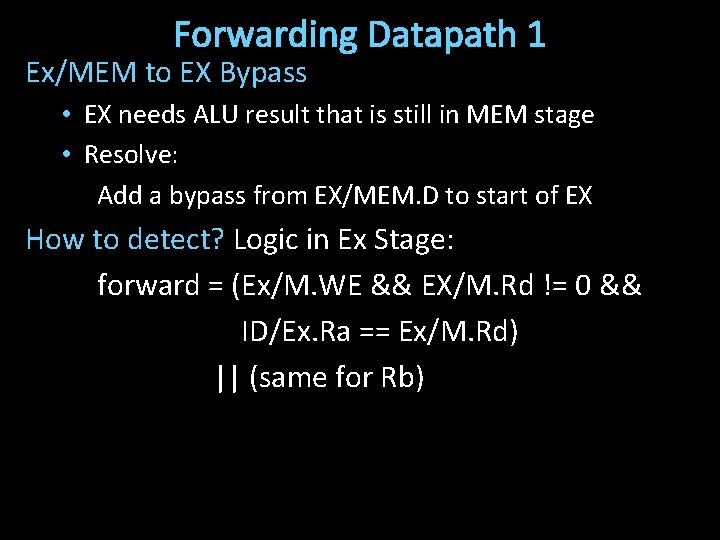 Forwarding Datapath 1

Ex/MEM to EX Bypass

• EX needs ALU result that is still in MEM stage
• Resolve:
Add a bypass from EX/MEM.D to start of EX

How to detect? Logic in Ex Stage:

forward = (Ex/M.WE && EX/M.Rd != 0 &&
ID/Ex.Ra == Ex/M.Rd)
|| (same for Rb)